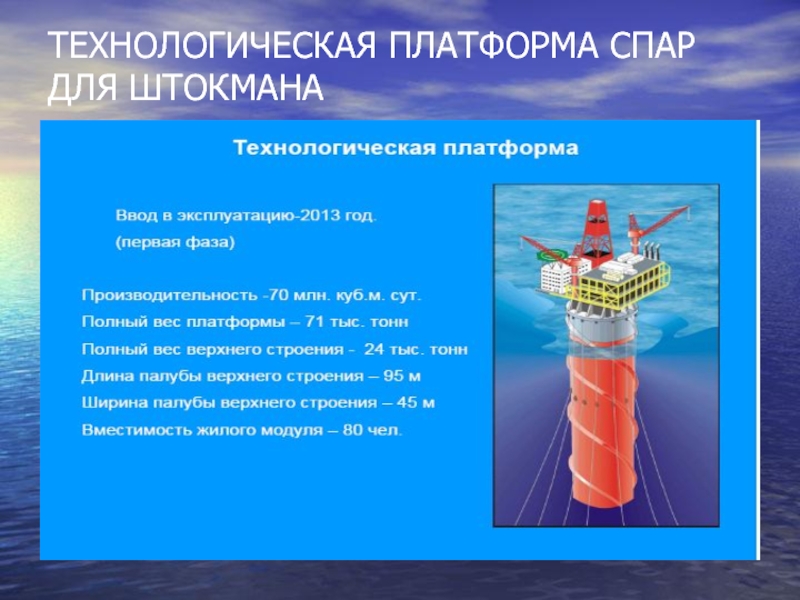 ТЕХНОЛОГИЧЕСКАЯ ПЛАТФОРМА СПАР ДЛЯ ШТОКМАНА

Технологическая платформа

Ввод в эксплуатацию-2013 год.
(первая фаза)

Производительность -70 млн. куб.м. сут.
Полный вес платформы – 71 тыс. тонн
Полный вес верхнего строения - 24 тыс. тонн
Длина палубы верхнего строения – 95 м
Ширина палубы верхнего строения – 45 м
Вместимость жилого модуля – 80 чел.